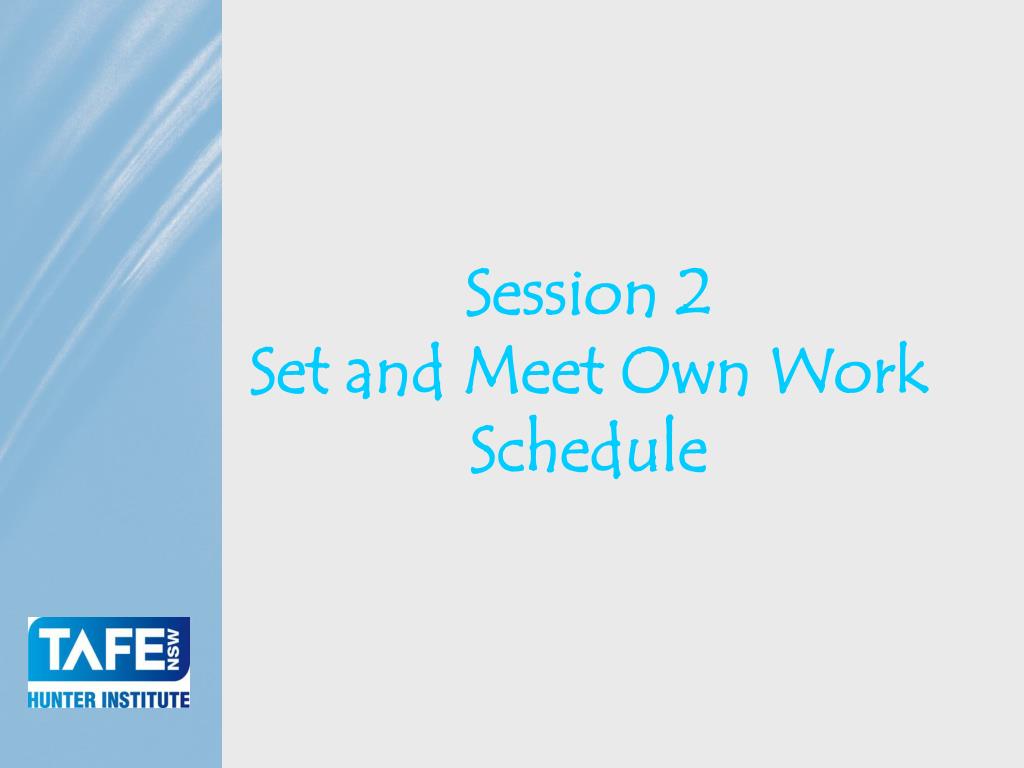 Session 2
Set and Meet Own Work Schedule

TAFE NSW
HUNTER INSTITUTE